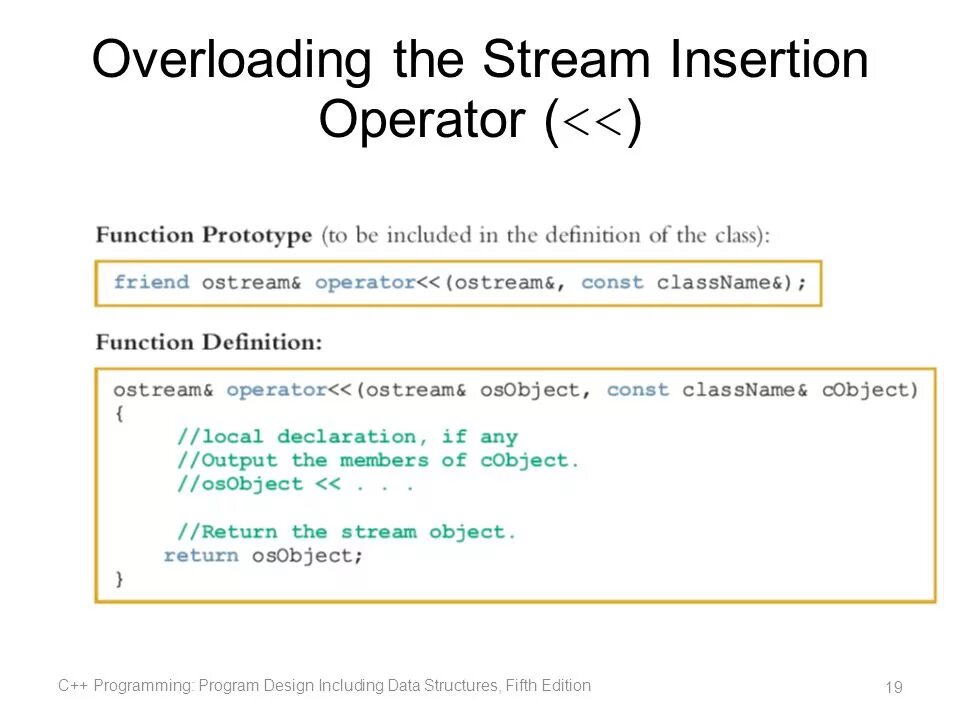 Overloading the Stream Insertion Operator (<<)

Function Prototype (to be included in the definition of the class):

friend ostream& operator<<(ostream&, const className&);

Function Definition:

ostream& operator<<(ostream& osObject, const className& cObject)
{
    //local declaration, if any
    //Output the members of cObject.
    //osObject << . . .

    //Return the stream object.
    return osObject;
}

C++ Programming: Program Design Including Data Structures, Fifth Edition

19